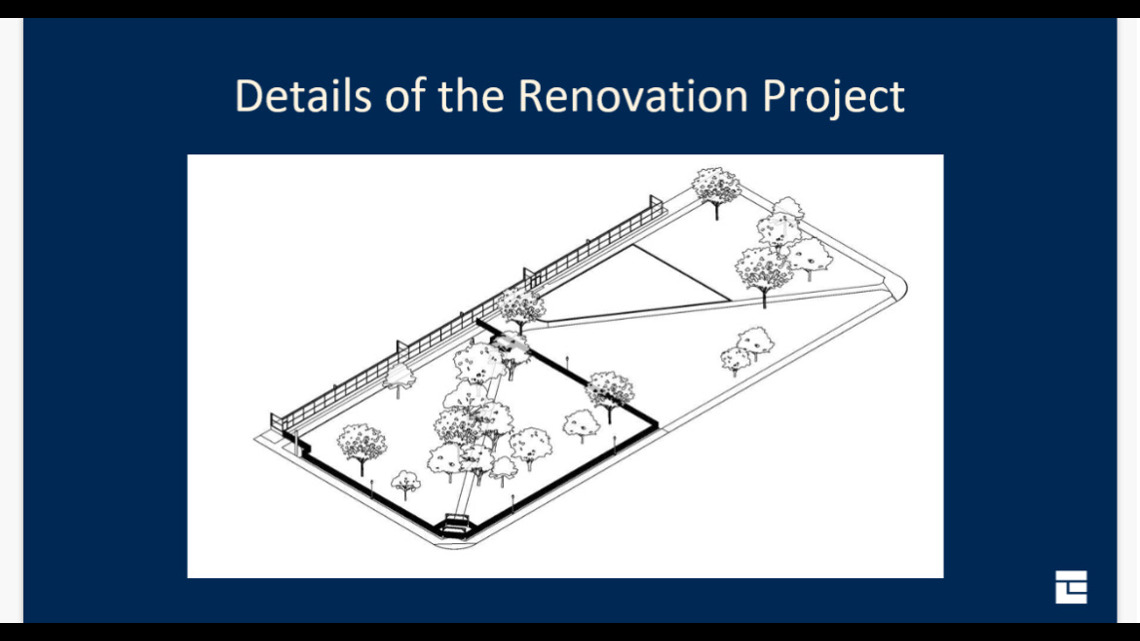 Details of the Renovation Project